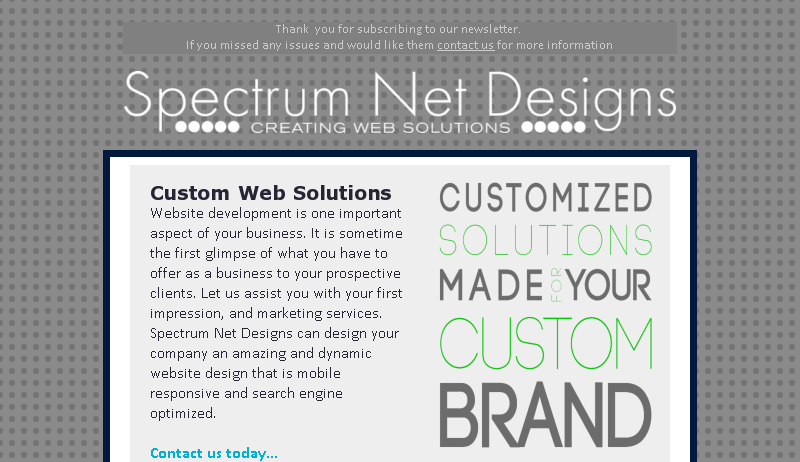 Thank you for subscribing to our newsletter.
If you missed any issues and would like them contact us for more information

Spectrum Net Designs
CREATING WEB SOLUTIONS

Custom Web Solutions
Website development is one important aspect of your business. It is sometime the first glimpse of what you have to offer as a business to your prospective clients. Let us assist you with your first impression, and marketing services. Spectrum Net Designs can design your company an amazing and dynamic website design that is mobile responsive and search engine optimized.

Contact us today...

CUSTOMIZED
SOLUTIONS
MADE FOR YOUR
CUSTOM
BRAND